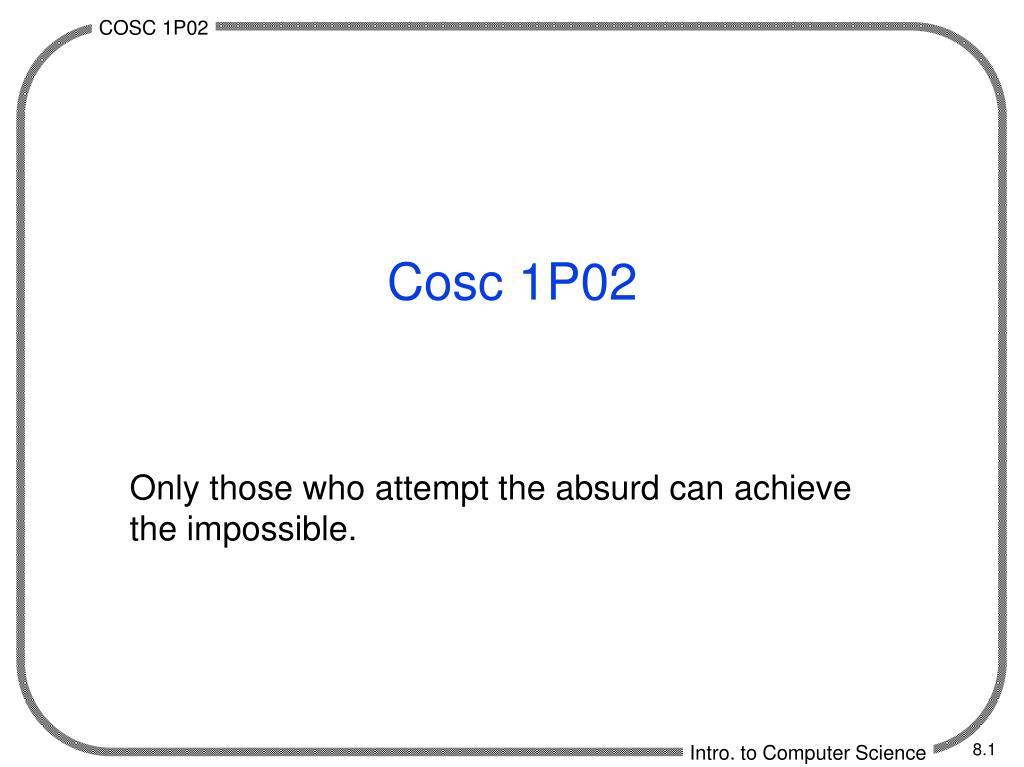 COSC 1P02

Cosc 1P02

Only those who attempt the absurd can achieve the impossible.

Intro. to Computer Science

8.1